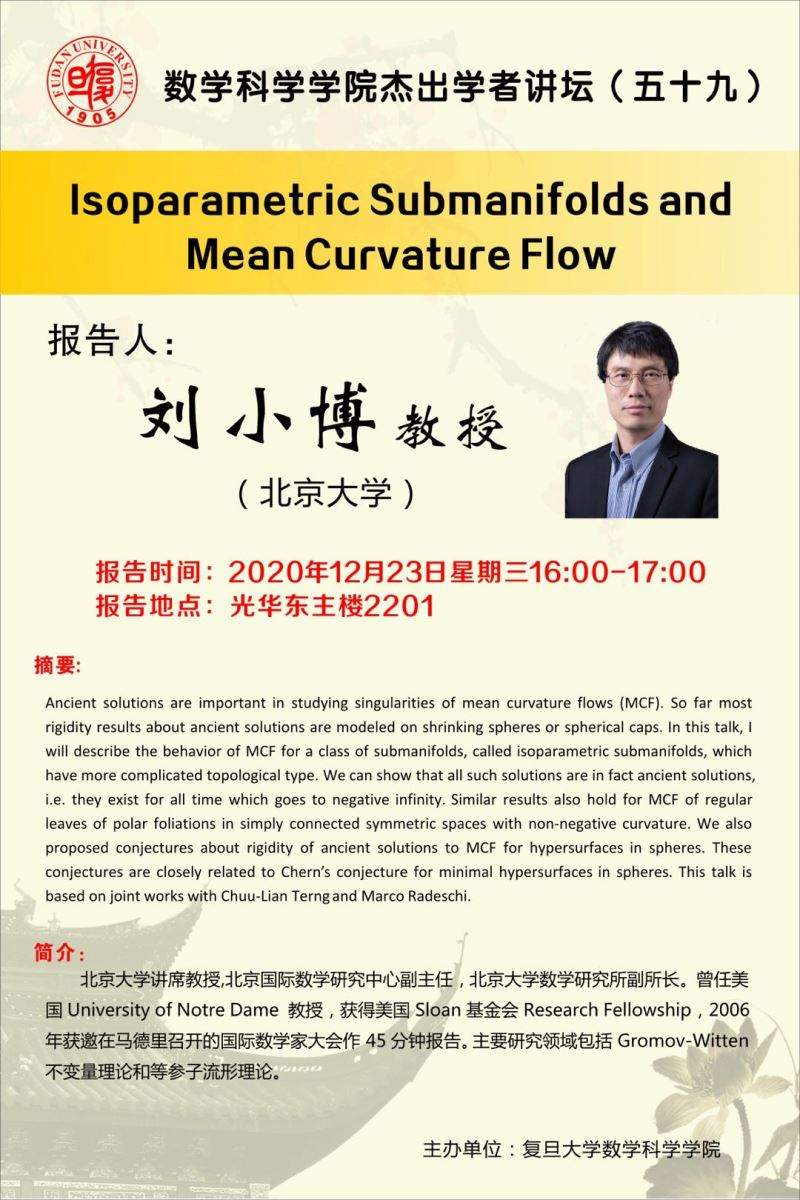 FUDAN UNIVERSITY 1905

数学科学学院杰出学者讲坛（五十九）

Isoparametric Submanifolds and Mean Curvature Flow

报告人：

刘小博 教授

（北京大学）

报告时间：2020年12月23日星期三16:00-17:00
报告地点：光华东主楼2201

摘要:

Ancient solutions are important in studying singularities of mean curvature flows (MCF). So far most rigidity results about ancient solutions are modeled on shrinking spheres or spherical caps. In this talk, I will describe the behavior of MCF for a class of submanifolds, called isoparametric submanifolds, which have more complicated topological type. We can show that all such solutions are in fact ancient solutions, i.e. they exist for all time which goes to negative infinity. Similar results also hold for MCF of regular leaves of polar foliations in simply connected symmetric spaces with non-negative curvature. We also proposed conjectures about rigidity of ancient solutions to MCF for hypersurfaces in spheres. These conjectures are closely related to Chern's conjecture for minimal hypersurfaces in spheres. This talk is based on joint works with Chuu-Lian Terng and Marco Radeschi.

简介：

北京大学讲席教授,北京国际数学研究中心副主任，北京大学数学研究所副所长。曾任美国 University of Notre Dame 教授，获得美国 Sloan 基金会 Research Fellowship，2006 年获邀在马德里召开的国际数学家大会作 45 分钟报告。主要研究领域包括 Gromov-Witten 不变量理论和等参子流形理论。

主办单位：复旦大学数学科学学院